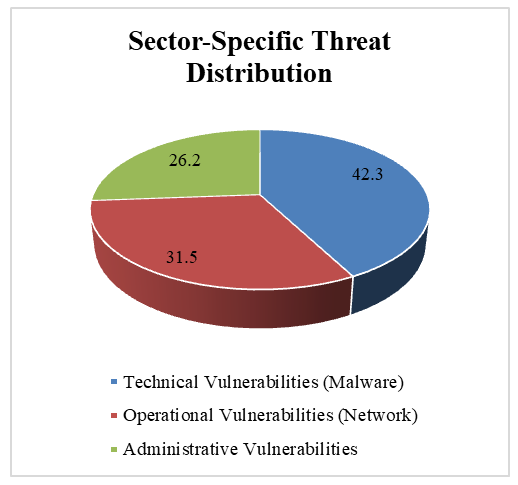 Sector-Specific Threat Distribution

26.2

42.3

31.5

Technical Vulnerabilities (Malware)

Operational Vulnerabilities (Network)

Administrative Vulnerabilities